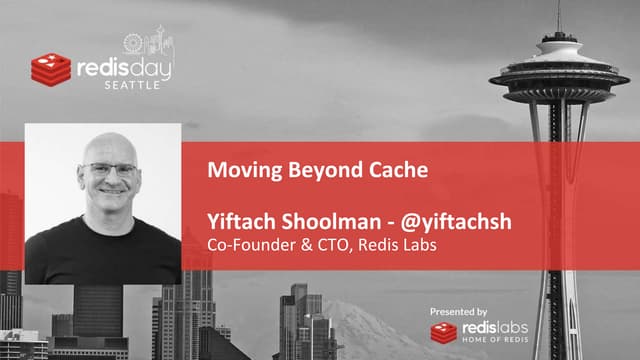 redisday
SEATTLE

Moving Beyond Cache

Yiftach Shoolman - @yiftachsh
Co-Founder & CTO, Redis Labs

Presented by
redislabs
HOME OF REDIS